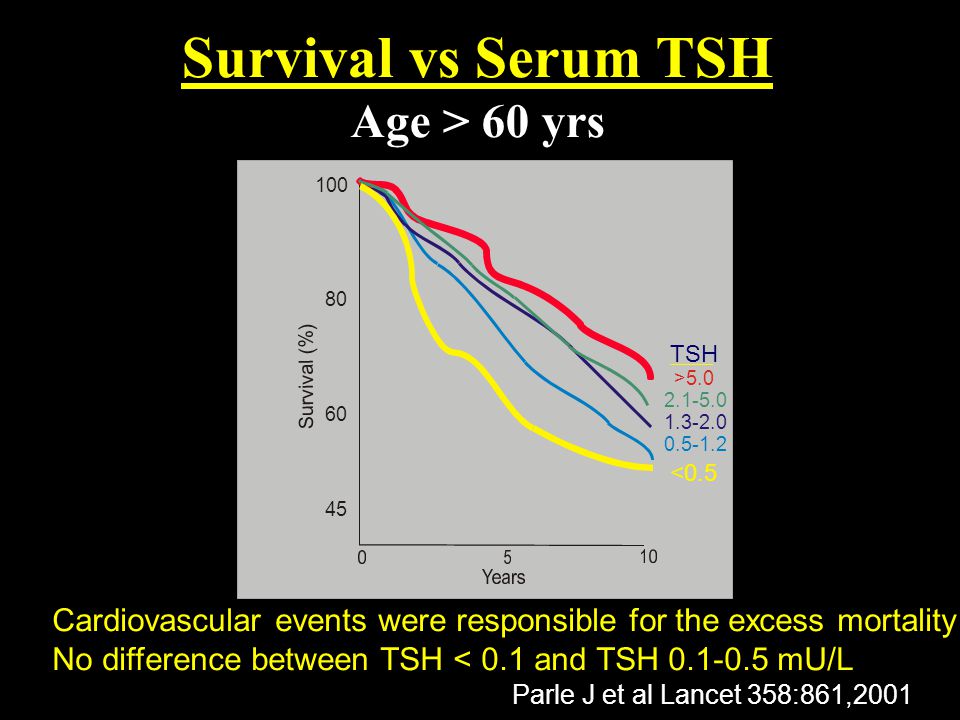 Survival vs Serum TSH

Age > 60 yrs

100

80

60

45

Survival (%)

0

5

10

Years

TSH
>5.0
2.1-5.0
1.3-2.0
0.5-1.2
<0.5

Cardiovascular events were responsible for the excess mortality
No difference between TSH < 0.1 and TSH 0.1-0.5 mU/L

Parle J et al Lancet 358:861,2001